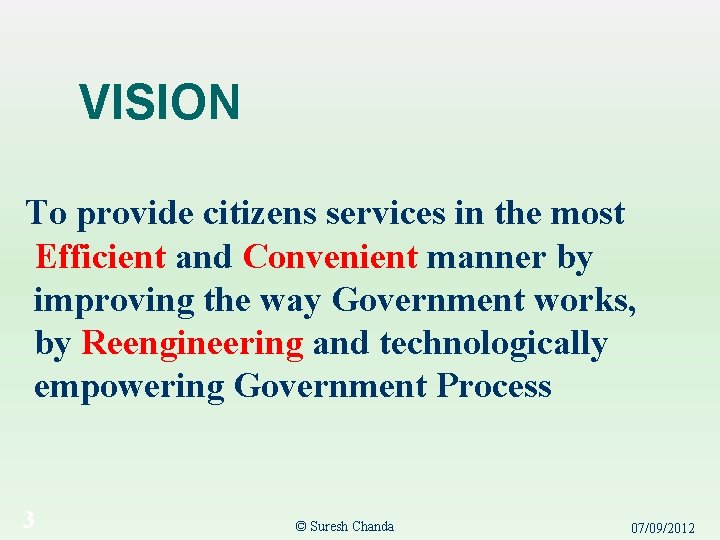 VISION

To provide citizens services in the most Efficient and Convenient manner by improving the way Government works, by Reengineering and technologically empowering Government Process

3

© Suresh Chanda

07/09/2012